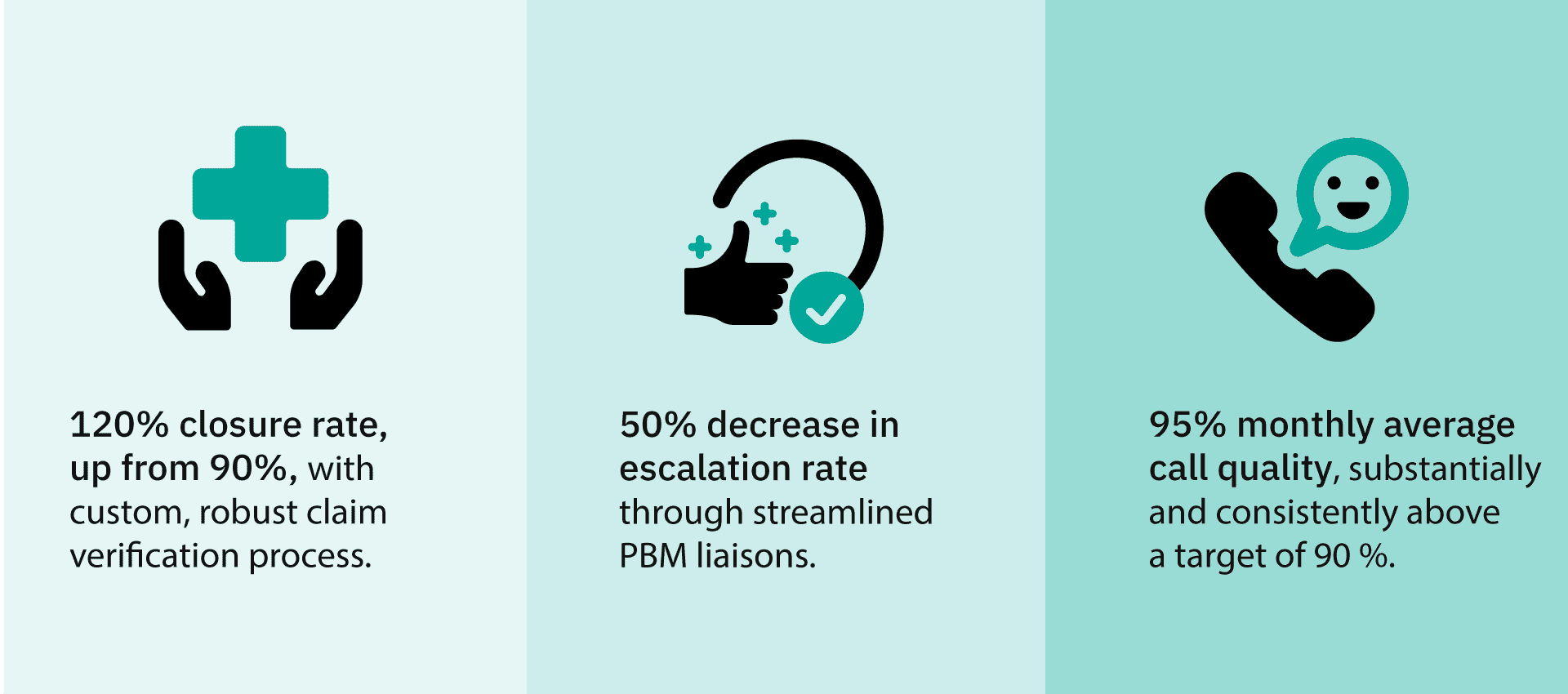 120% closure rate, up from 90%, with custom, robust claim verification process.

50% decrease in escalation rate through streamlined PBM liaisons.

95% monthly average call quality, substantially and consistently above a target of 90 %.